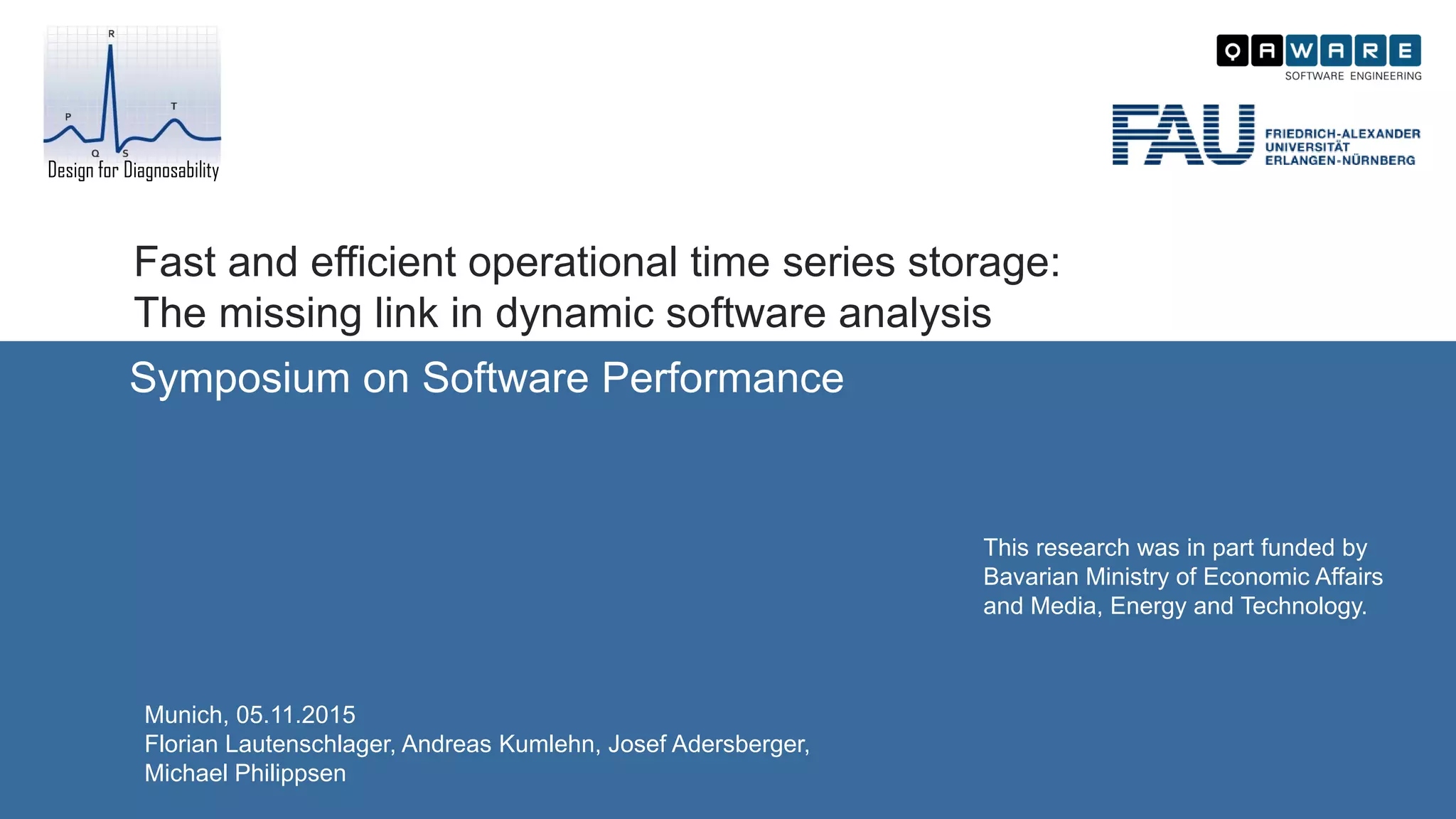 R
P
T
Q
S
Design for Diagnosability

QAWARE
SOFTWARE ENGINEERING

FAU
FRIEDRICH-ALEXANDER
UNIVERSITÄT
ERLANGEN-NÜRNBERG

Fast and efficient operational time series storage:
The missing link in dynamic software analysis

Symposium on Software Performance

This research was in part funded by Bavarian Ministry of Economic Affairs and Media, Energy and Technology.

Munich, 05.11.2015
Florian Lautenschlager, Andreas Kumlehn, Josef Adersberger, Michael Philippsen